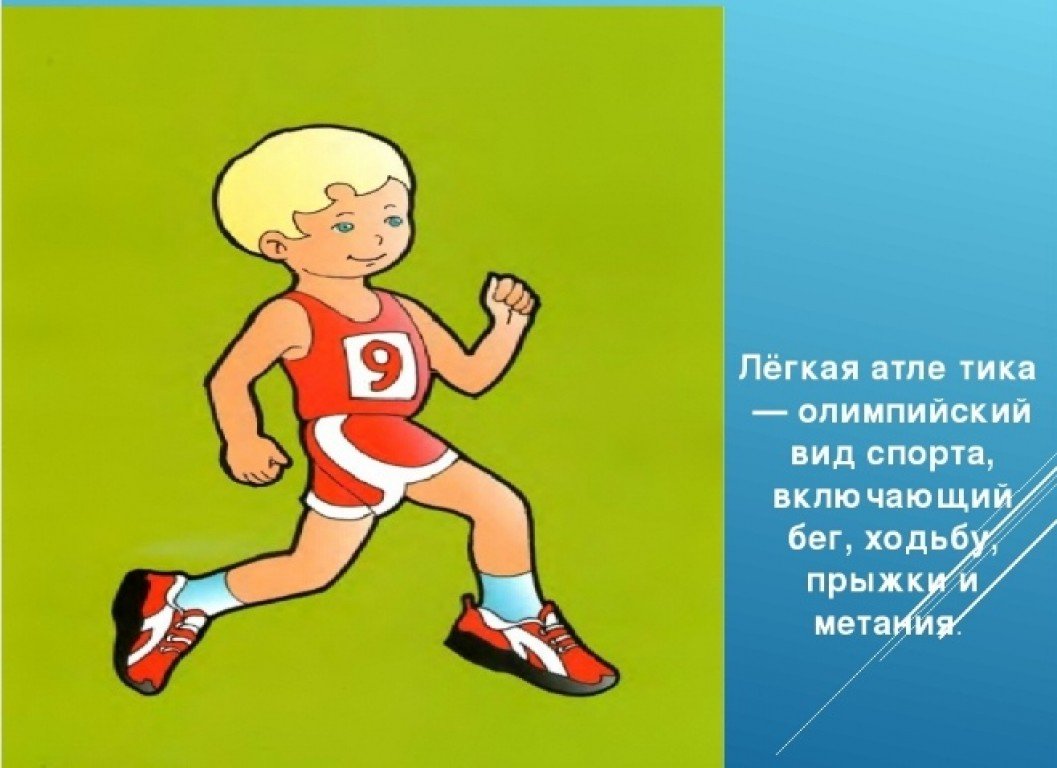 9

Лёгкая атле тика — олимпийский вид спорта, включающий бег, ходьбу, прыжки и метания.